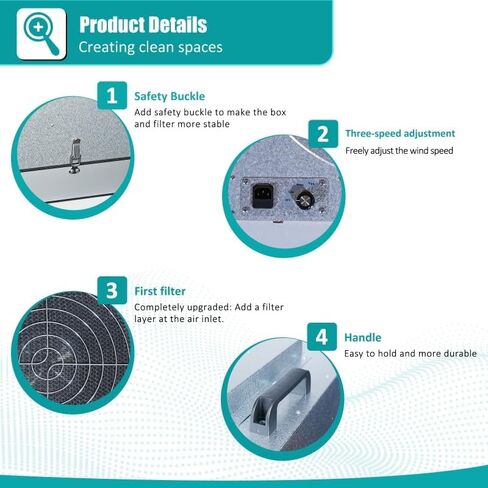 Product Details
Creating clean spaces

1
Safety Buckle
Add safety buckle to make the box and filter more stable

2
Three-speed adjustment
Freely adjust the wind speed

3
First filter
Completely upgraded: Add a filter layer at the air inlet.

4
Handle
Easy to hold and more durable